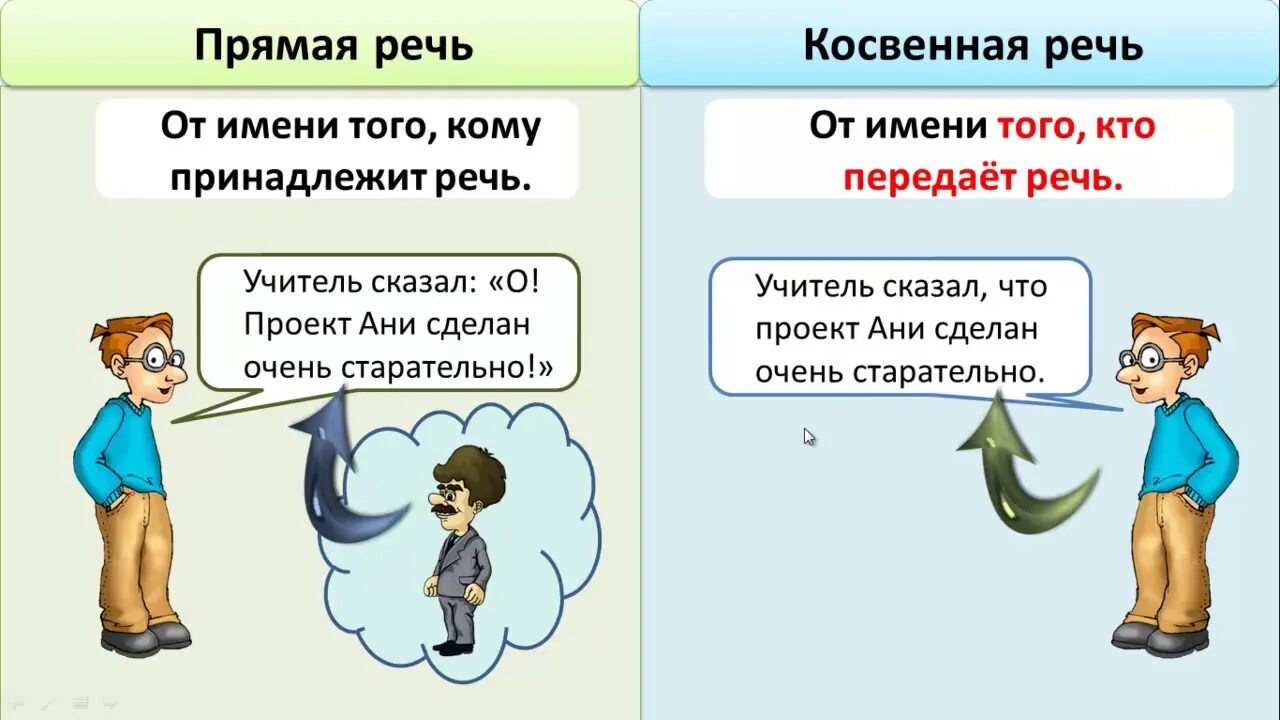 Прямая речь

От имени того, кому принадлежит речь.

Учитель сказал: «О! Проект Ани сделан очень старательно!»

Косвенная речь

От имени того, кто передаёт речь.

Учитель сказал, что проект Ани сделан очень старательно.